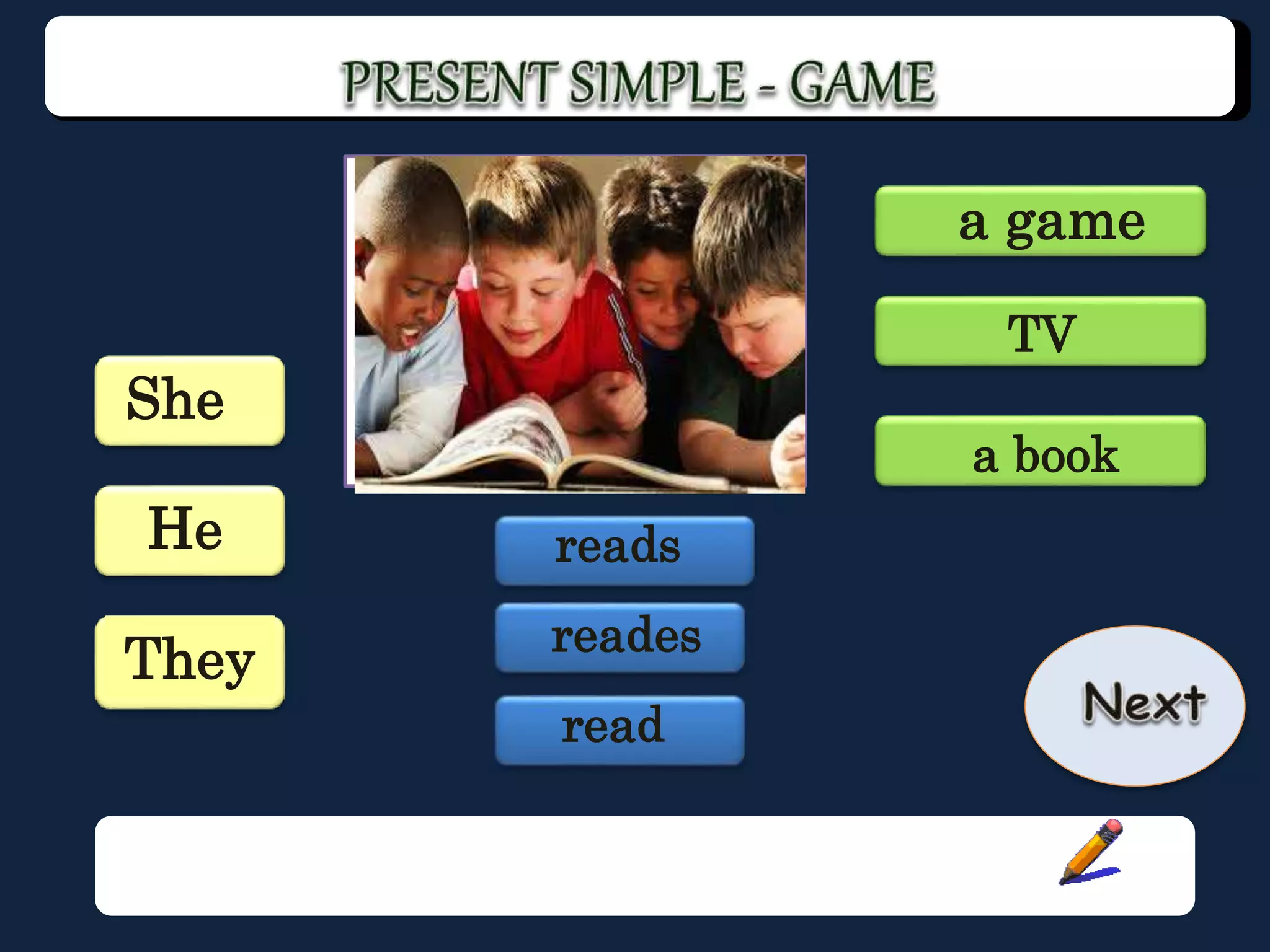 PRESENT SIMPLE - GAME

She

He

They

reads

reades

read

a game

TV

a book

Next